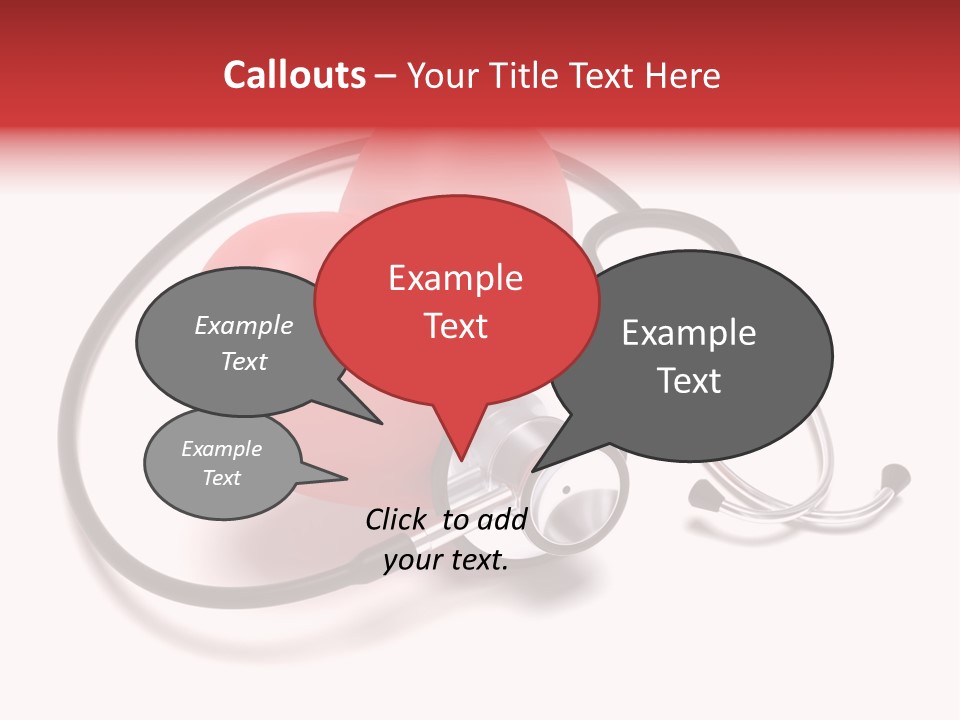 Callouts – Your Title Text Here

Example Text

Example Text

Example Text

Example Text

Click to add your text.